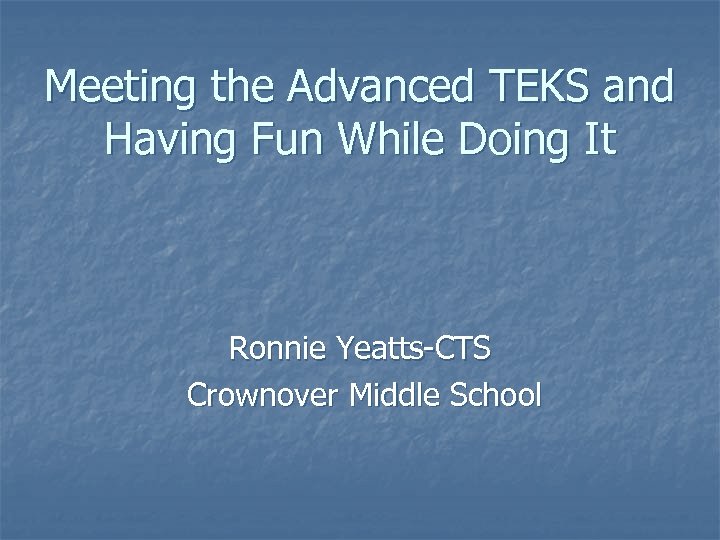 Meeting the Advanced TEKS and Having Fun While Doing It

Ronnie Yeatts-CTS
Crownover Middle School